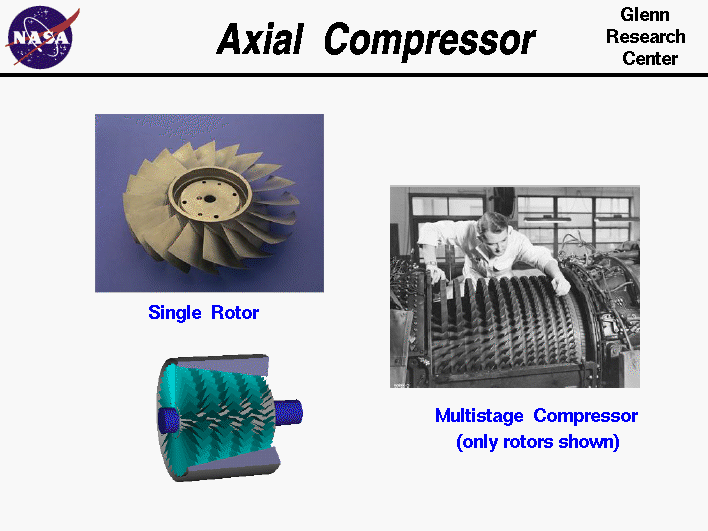 NASA

Axial Compressor

Glenn Research Center

Single Rotor

Multistage Compressor (only rotors shown)